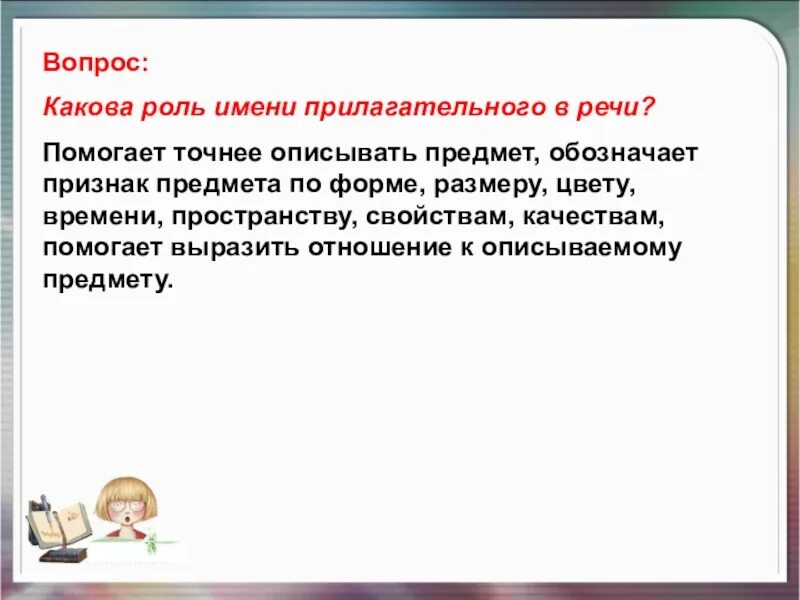 Вопрос:

Какова роль имени прилагательного в речи?

Помогает точнее описывать предмет, обозначает признак предмета по форме, размеру, цвету, времени, пространству, свойствам, качествам, помогает выразить отношение к описываемому предмету.